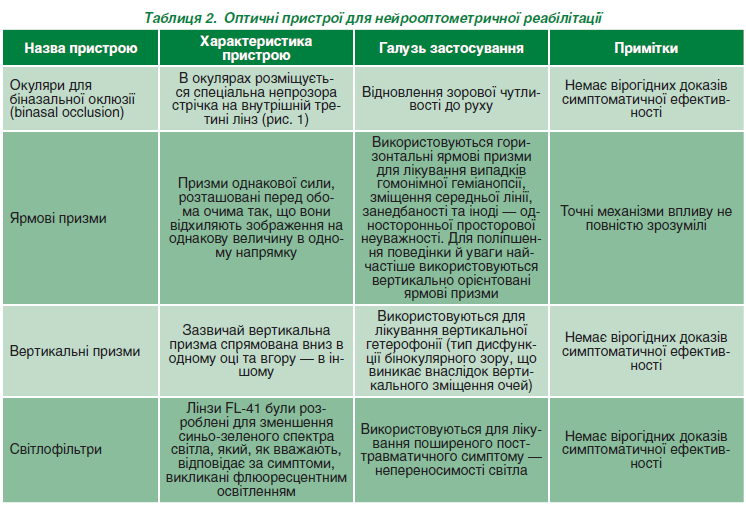 Таблиця 2. Оптичні пристрої для нейрооптометричної реабілітації

| Назва пристрою | Характеристика пристрою | Галузь застосування | Примітки |
|---|---|---|---|
| Окуляри для біназальної оклюзії (binasal occlusion) | В окулярах розміщується спеціальна непрозора стрічка на внутрішній третині лінз (рис. 1) | Відновлення зорової чутливості до руху | Немає вірогідних доказів симптоматичної ефективності |
| Ярмові призми | Призми однакової сили, розташовані перед обома очима так, що вони відхиляють зображення на однакову величину в одному напрямку | Використовуються горизонтальні ярмові призми для лікування випадків гомонімної геміанопсії, зміщення середньої лінії, занедбаності та іноді — односторонньої просторової неуважності. Для поліпшення поведінки й уваги найчастіше використовуються вертикально орієнтовані ярмові призми | Точні механізми впливу не повністю зрозумілі |
| Вертикальні призми | Зазвичай вертикальна призма спрямована вниз в одному оці та вгору — в іншому | Використовуються для лікування вертикальної гетерофонії (тип дисфункції бінокулярного зору, що виникає внаслідок вертикального зміщення очей) | Немає вірогідних доказів симптоматичної ефективності |
| Світлофільтри | Лінзи FL-41 були розроблені для зменшення синьо-зеленого спектра світла, який, як вважають, відповідає за симптоми, викликані флюоресцентним освітленням | Використовуються для лікування поширеного посттравматичного симптому — непереносимості світла | Немає вірогідних доказів симптоматичної ефективності |